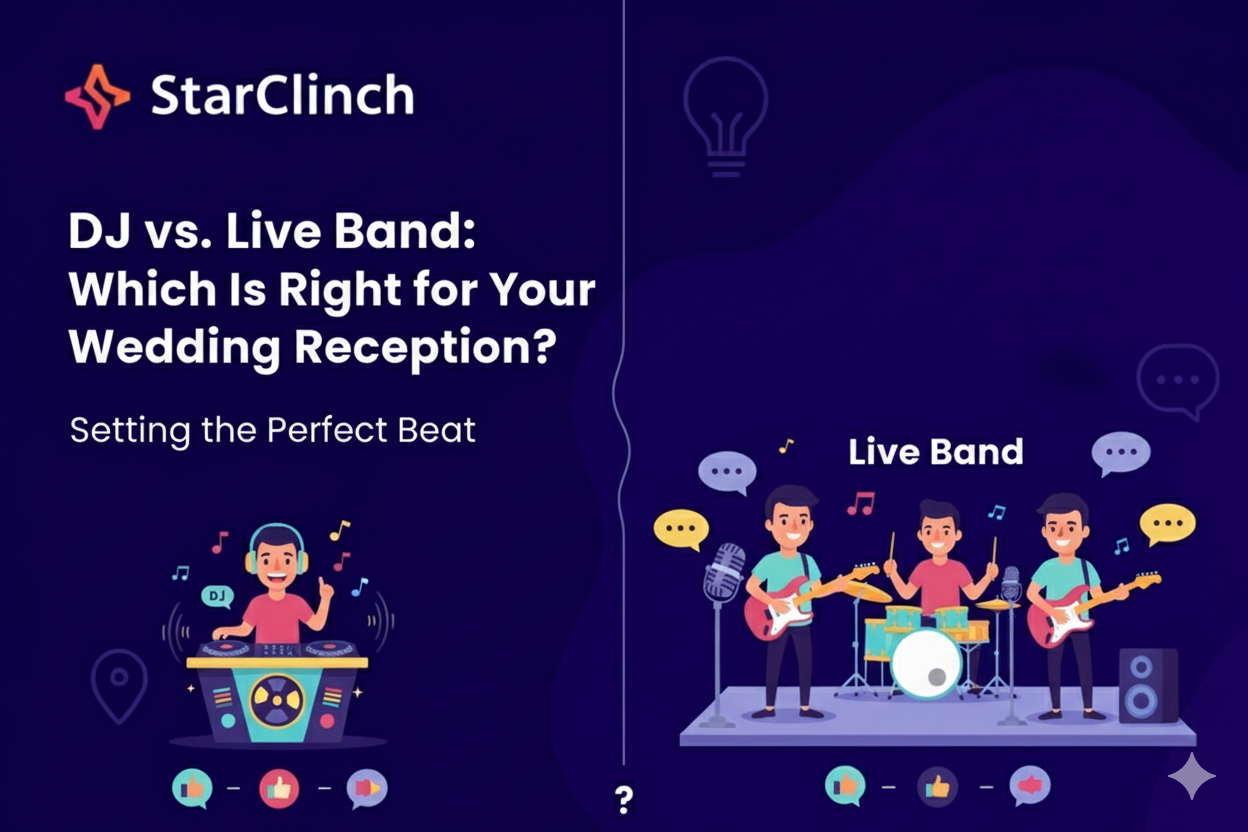 StarClinch

DJ vs. Live Band: Which Is Right for Your Wedding Reception?

Setting the Perfect Beat

DJ

Live Band

?